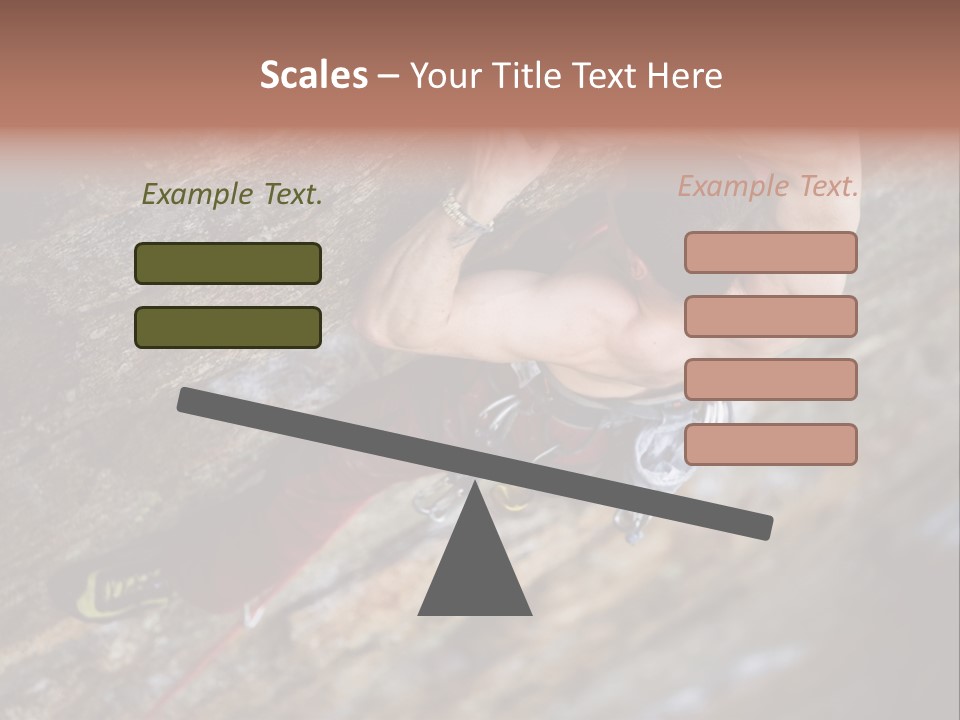 Scales – Your Title Text Here

Example Text.

Example Text.